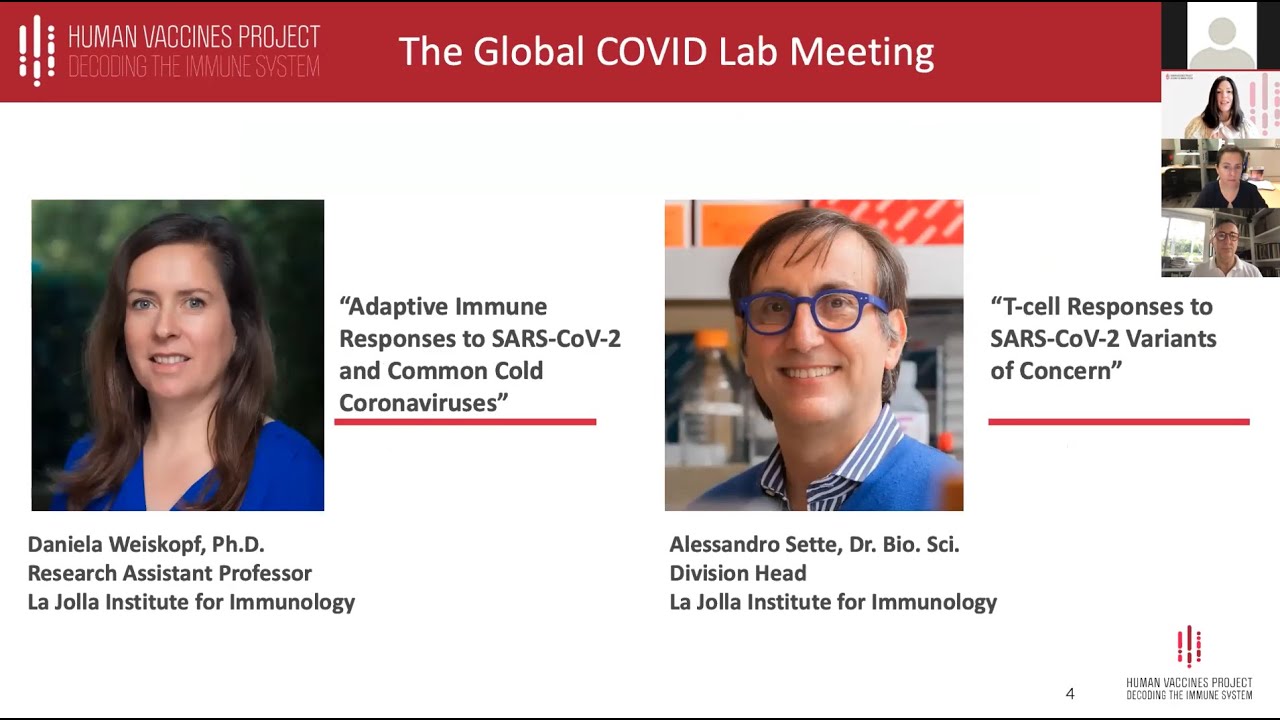 HUMAN VACCINES PROJECT
DECODING THE IMMUNE SYSTEM

The Global COVID Lab Meeting

“Adaptive Immune Responses to SARS-CoV-2 and Common Cold Coronaviruses”

Daniela Weiskopf, Ph.D.
Research Assistant Professor
La Jolla Institute for Immunology

“T-cell Responses to SARS-CoV-2 Variants of Concern”

Alessandro Sette, Dr. Bio. Sci.
Division Head
La Jolla Institute for Immunology

4

HUMAN VACCINES PROJECT
DECODING THE IMMUNE SYSTEM